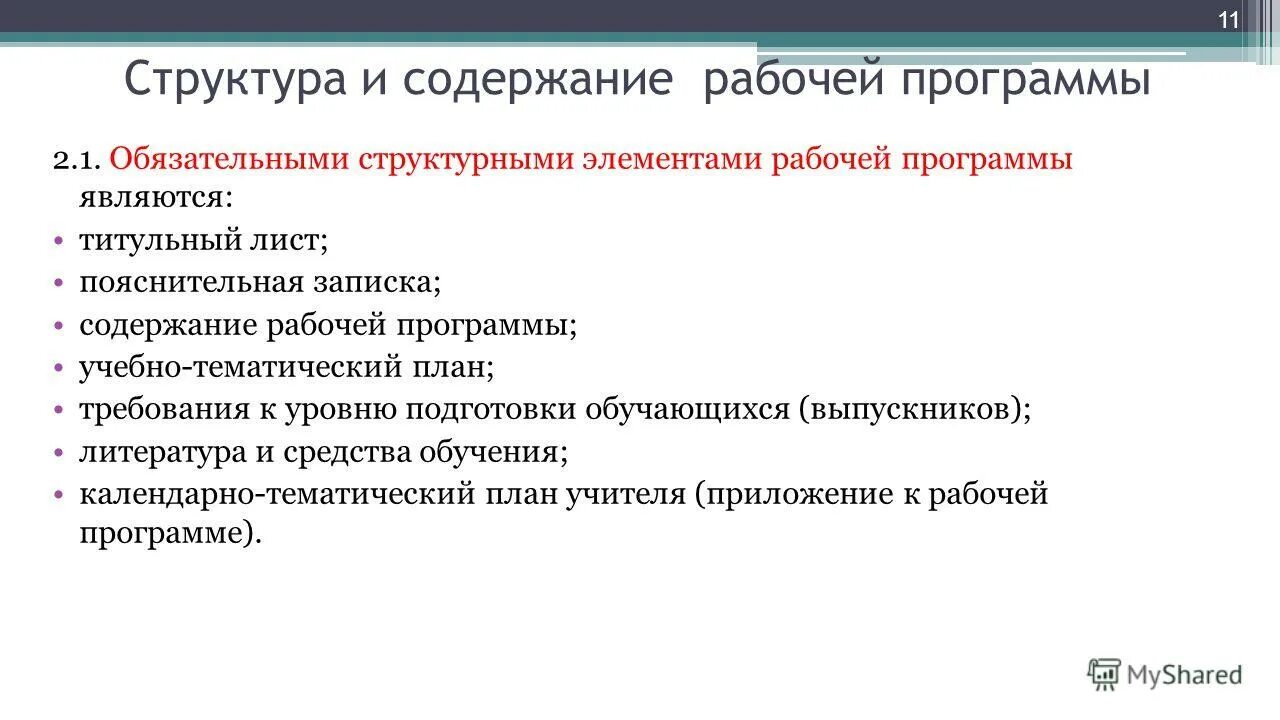 11

Структура и содержание рабочей программы

2.1. Обязательными структурными элементами рабочей программы являются:

• титульный лист;
• пояснительная записка;
• содержание рабочей программы;
• учебно-тематический план;
• требования к уровню подготовки обучающихся (выпускников);
• литература и средства обучения;
• календарно-тематический план учителя (приложение к рабочей программе).

MyShared